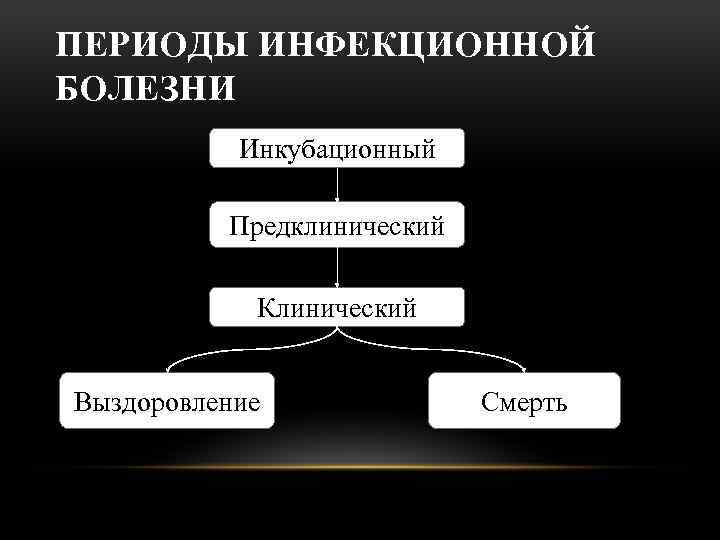 ПЕРИОДЫ ИНФЕКЦИОННОЙ БОЛЕЗНИ

Инкубационный

Предклинический

Клинический

Выздоровление

Смерть